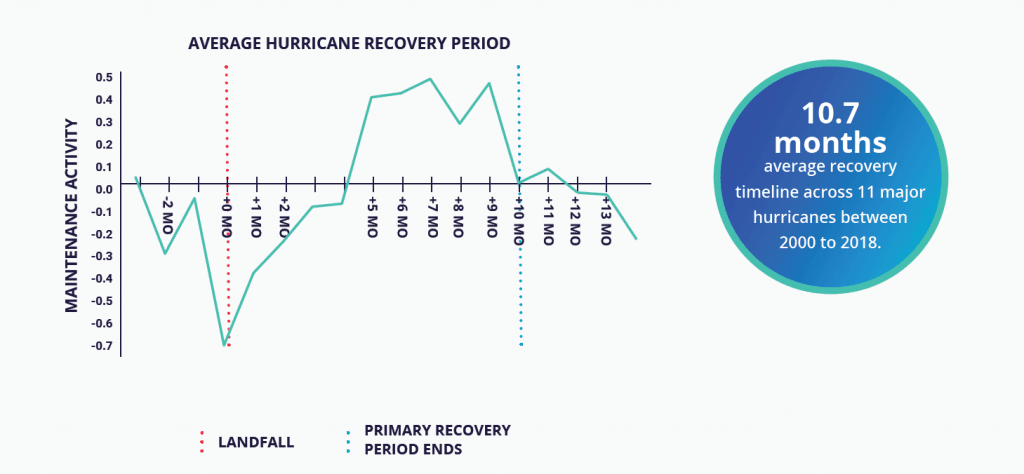 AVERAGE HURRICANE RECOVERY PERIOD

MAINTENANCE ACTIVITY

0.5
0.4
0.3
0.2
0.1
0.0
-0.1
-0.2
-0.3
-0.4
-0.5
-0.6
-0.7

-2 MO
+0 MO
+1 MO
+2 MO
+5 MO
+6 MO
+7 MO
+8 MO
+9 MO
+10 MO
+11 MO
+12 MO
+13 MO

LANDFALL

PRIMARY RECOVERY PERIOD ENDS

10.7 months
average recovery timeline across 11 major hurricanes between 2000 to 2018.